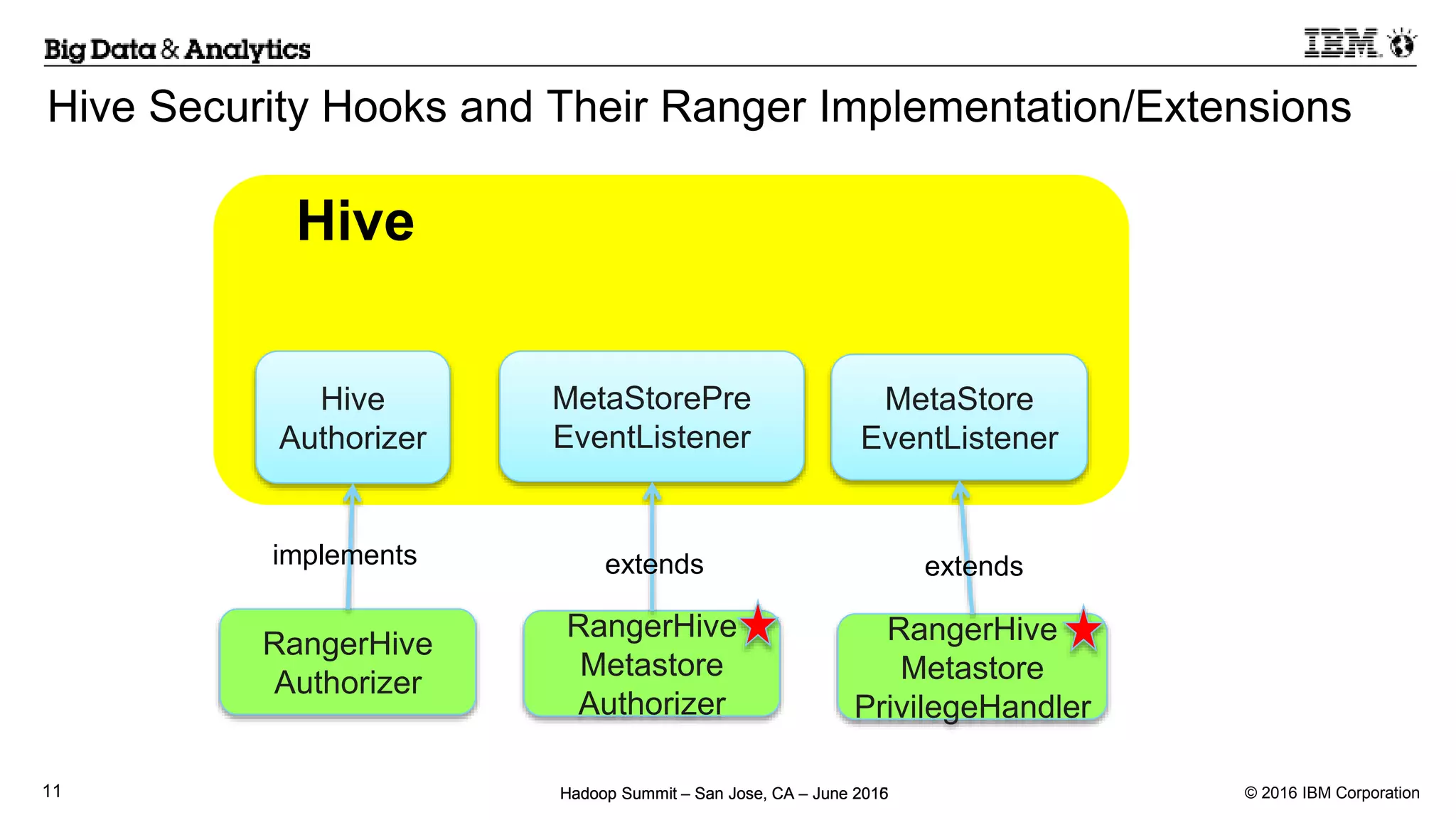 Big Data & Analytics

IBM

Hive Security Hooks and Their Ranger Implementation/Extensions

Hive

Hive Authorizer

MetaStorePre EventListener

MetaStore EventListener

implements

extends

extends

RangerHive Authorizer

RangerHive Metastore Authorizer

RangerHive Metastore PrivilegeHandler

11

Hadoop Summit – San Jose, CA – June 2016

© 2016 IBM Corporation